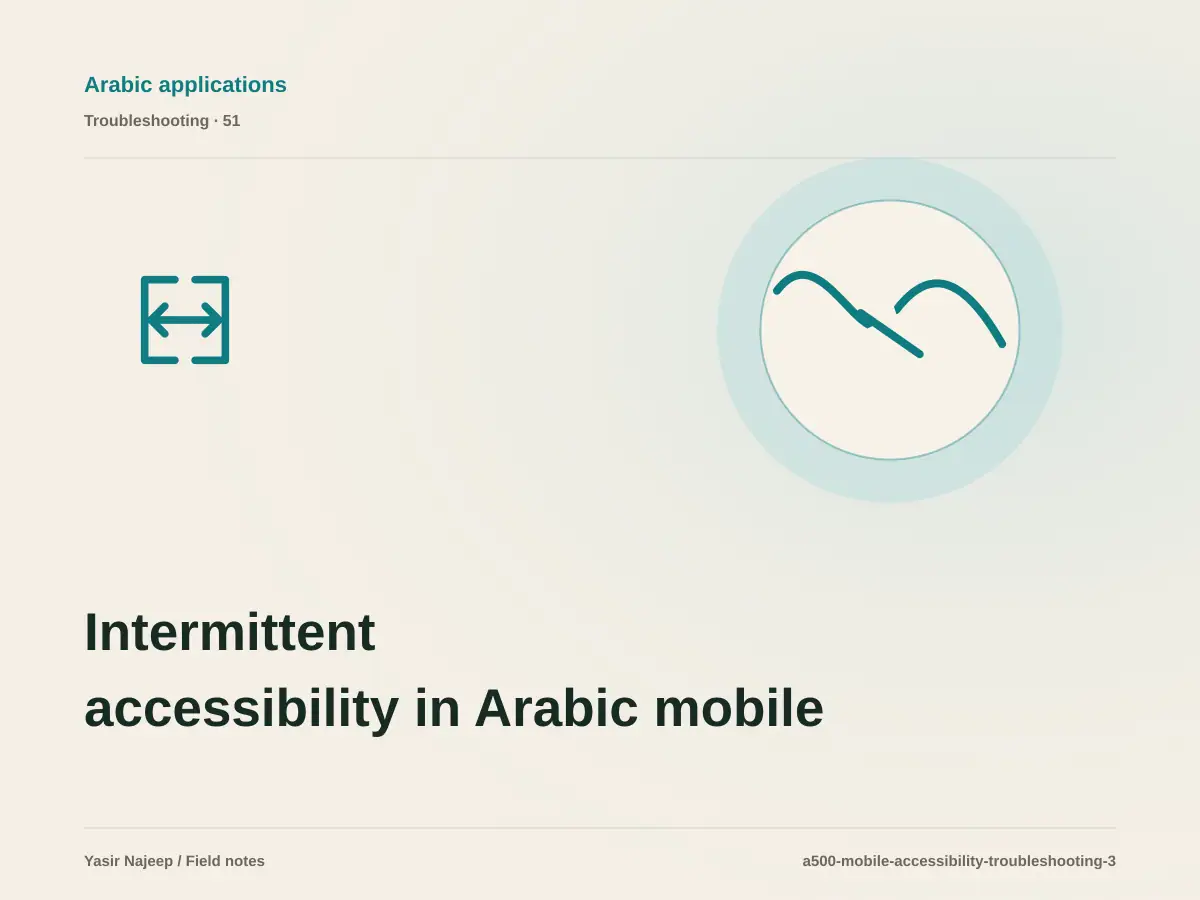 Arabic applications

Troubleshooting · 51

Intermittent accessibility in Arabic mobile

Yasir Najeep / Field notes

a500-mobile-accessibility-troubleshooting-3